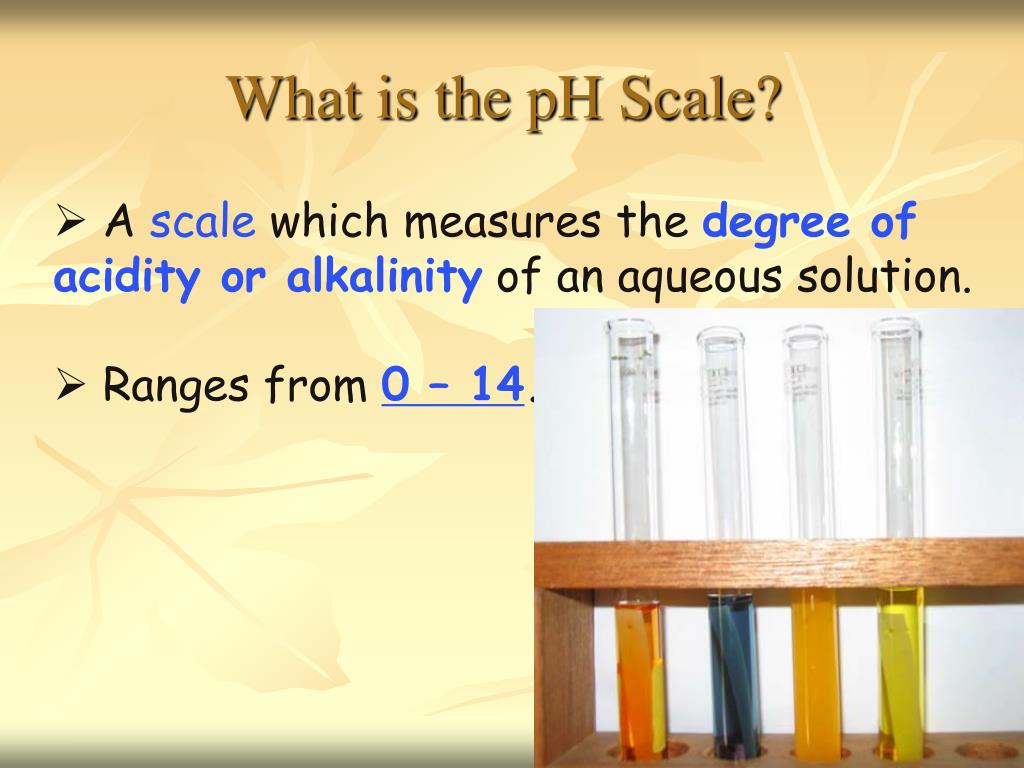 What is the pH Scale?

➢ A scale which measures the degree of acidity or alkalinity of an aqueous solution.

➢ Ranges from 0 – 14.